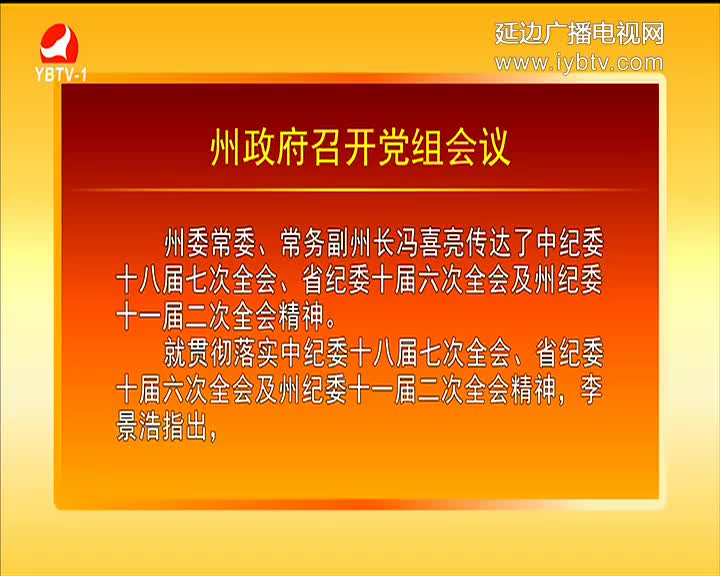 YBTV-1

延边广播电视网
www.iybtv.com

州政府召开党组会议

州委常委、常务副州长冯喜亮传达了中纪委十八届七次全会、省纪委十届六次全会及州纪委十一届二次全会精神。

就贯彻落实中纪委十八届七次全会、省纪委十届六次全会及州纪委十一届二次全会精神，李景浩指出，